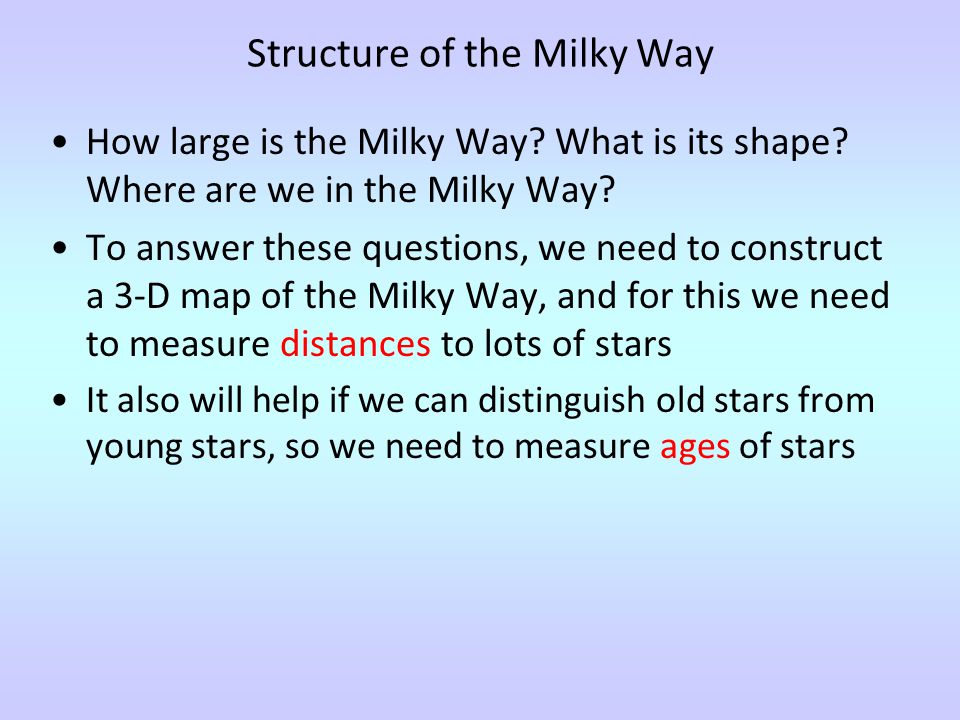 Structure of the Milky Way

• How large is the Milky Way? What is its shape? Where are we in the Milky Way?

• To answer these questions, we need to construct a 3-D map of the Milky Way, and for this we need to measure distances to lots of stars

• It also will help if we can distinguish old stars from young stars, so we need to measure ages of stars